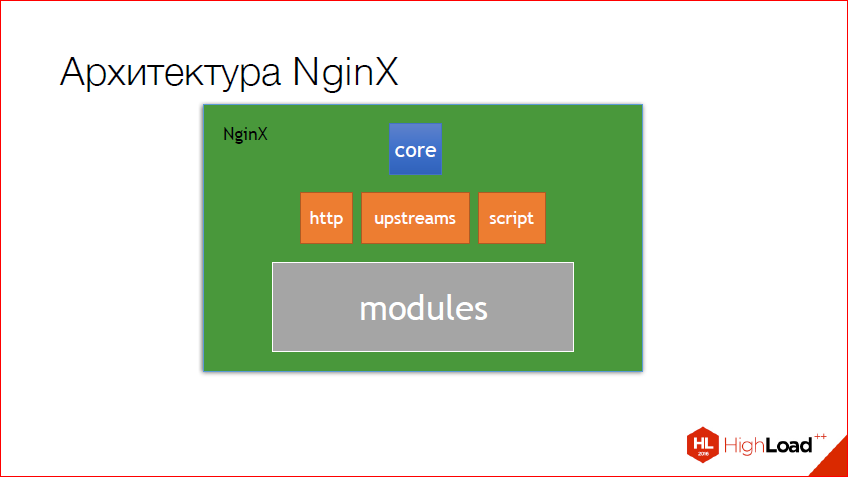 Архитектура NginX

NginX

core

http

upstreams

script

modules

HL 2016 HighLoad++